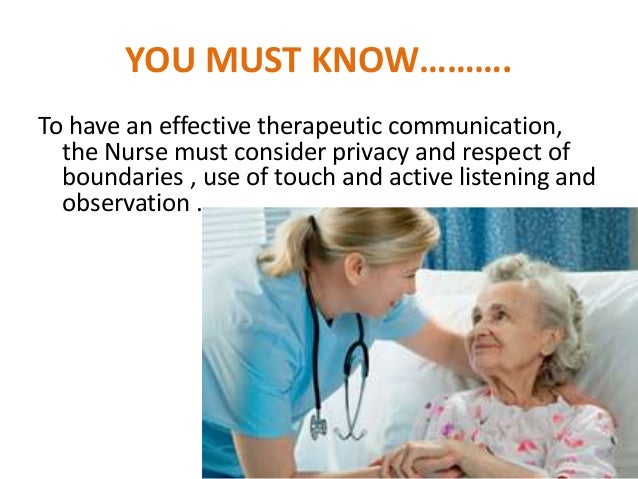 YOU MUST KNOW……….

To have an effective therapeutic communication, the Nurse must consider privacy and respect of boundaries , use of touch and active listening and observation .